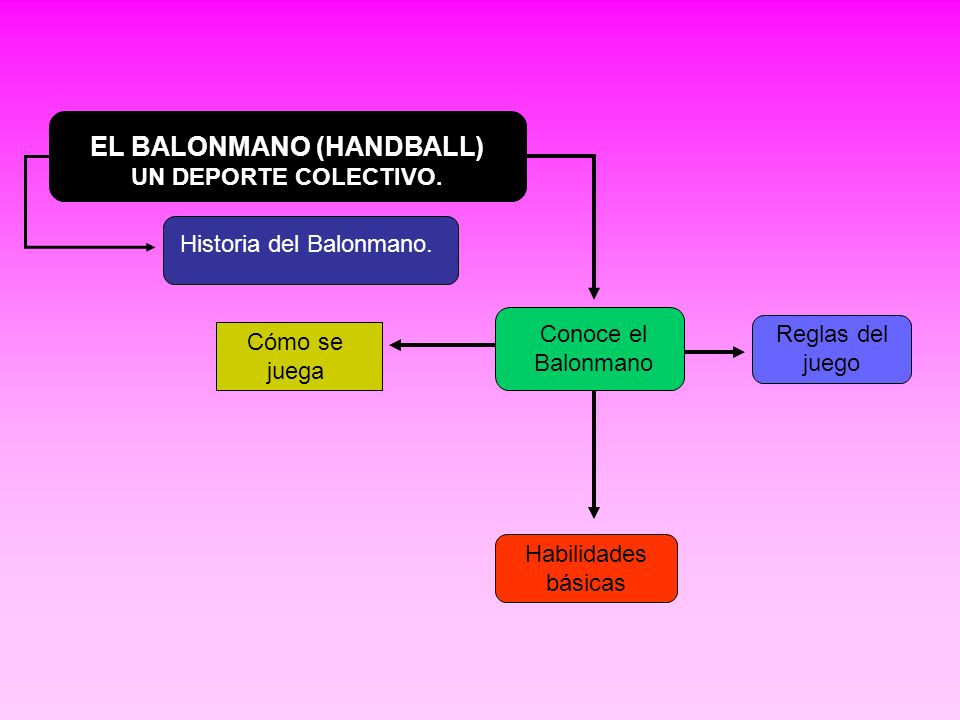 EL BALONMANO (HANDBALL)
UN DEPORTE COLECTIVO.

Historia del Balonmano.

Cómo se juega

Conoce el Balonmano

Reglas del juego

Habilidades básicas